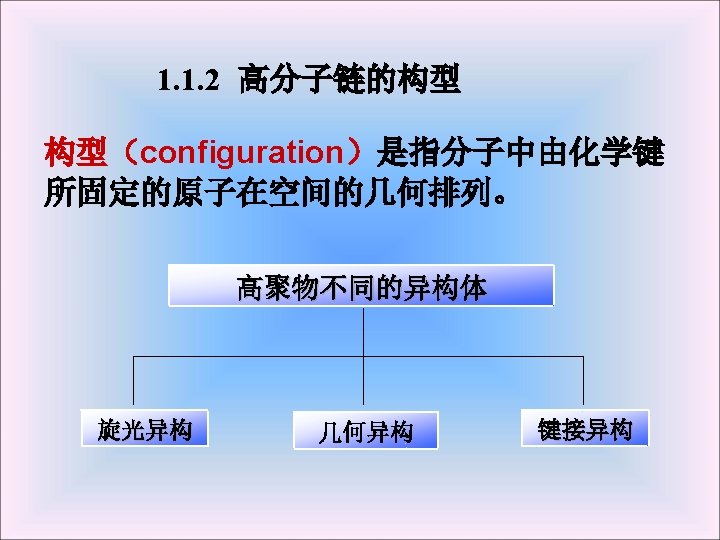 1.1.2 高分子链的构型

构型（configuration）是指分子中由化学键所固定的原子在空间的几何排列。

高聚物不同的异构体

旋光异构

几何异构

键接异构